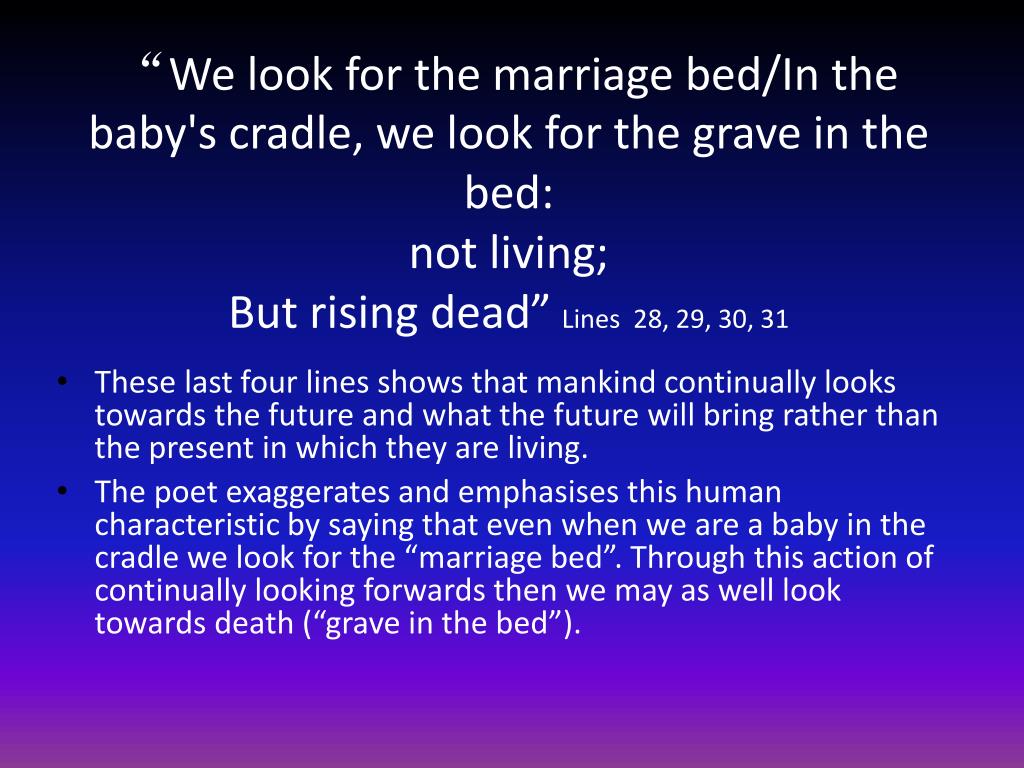 “We look for the marriage bed/In the baby's cradle, we look for the grave in the bed:
not living;
But rising dead” Lines 28, 29, 30, 31

• These last four lines shows that mankind continually looks towards the future and what the future will bring rather than the present in which they are living.
• The poet exaggerates and emphasises this human characteristic by saying that even when we are a baby in the cradle we look for the “marriage bed”. Through this action of continually looking forwards then we may as well look towards death (“grave in the bed”).